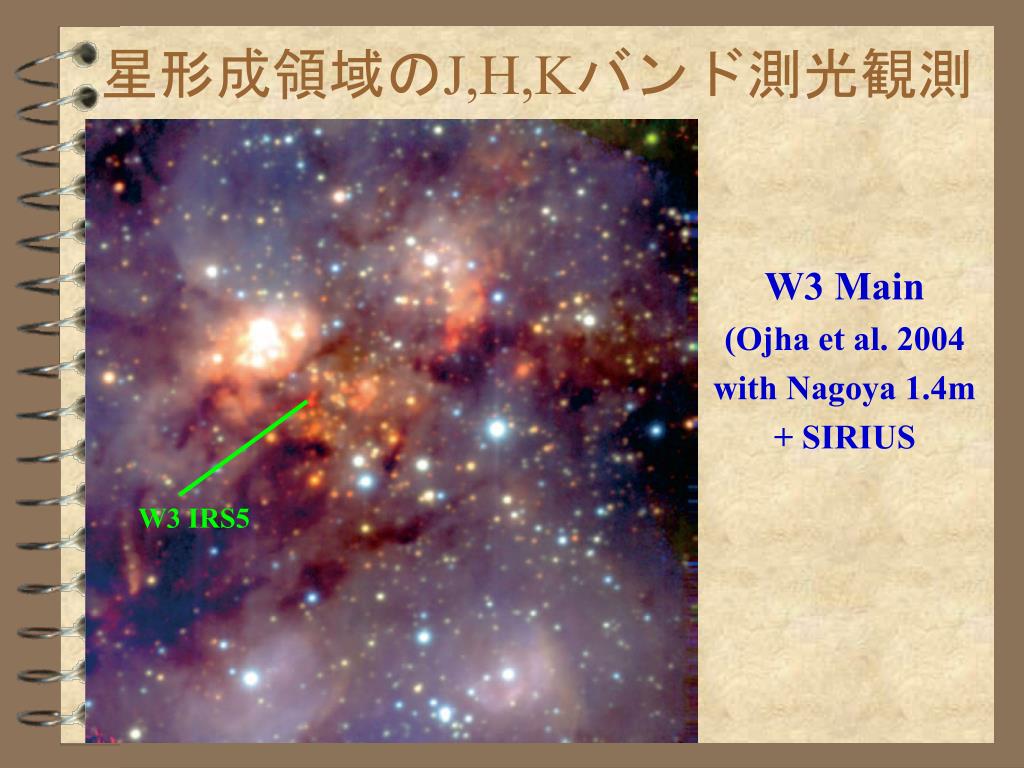 星形成領域のJ,H,Kバンド測光観測

W3 IRS5

W3 Main
(Ojha et al. 2004
with Nagoya 1.4m
+ SIRIUS